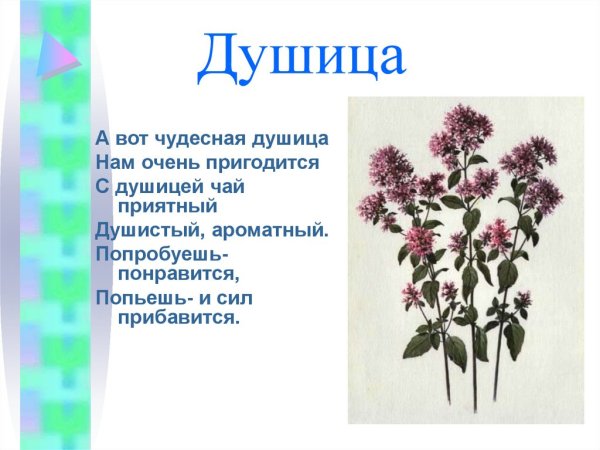 Душица

А вот чудесная душица
Нам очень пригодится
С душицей чай приятный
Душистый, ароматный.
Попробуешь- понравится,
Попьешь- и сил прибавится.